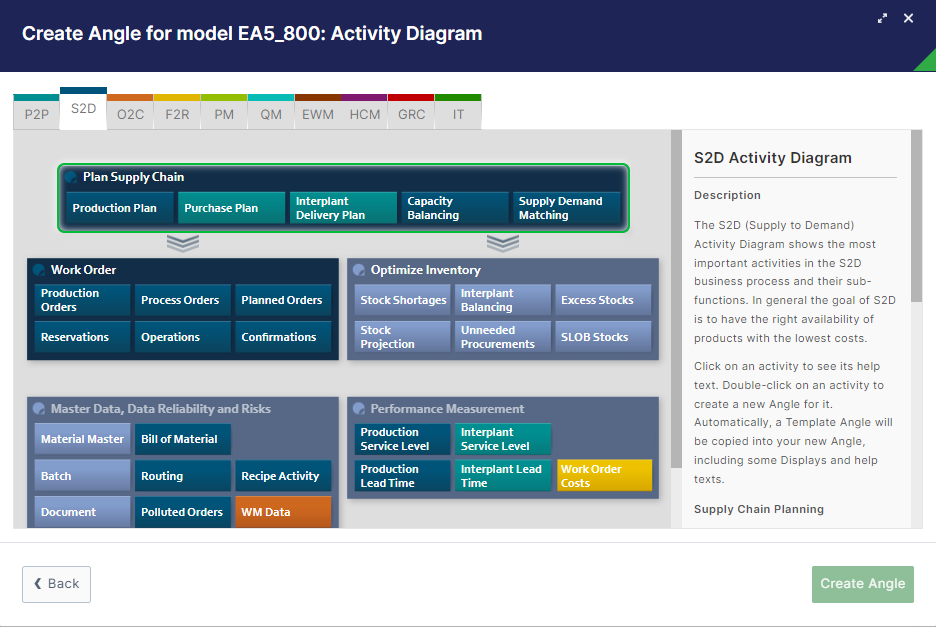 Create Angle for model EA5_800: Activity Diagram

P2P S2D O2C F2R PM QM EWM HCM GRC IT

Plan Supply Chain
Production Plan
Purchase Plan
Interplant Delivery Plan
Capacity Balancing
Supply Demand Matching

Work Order
Production Orders
Process Orders
Planned Orders
Reservations
Operations
Confirmations

Optimize Inventory
Stock Shortages
Interplant Balancing
Excess Stocks
Stock Projection
Unneeded Procurements
SLOB Stocks

Master Data, Data Reliability and Risks
Material Master
Bill of Material
Batch
Routing
Recipe Activity
Document
Polluted Orders
WM Data

Performance Measurement
Production Service Level
Interplant Service Level
Production Lead Time
Interplant Lead Time
Work Order Costs

S2D Activity Diagram

Description

The S2D (Supply to Demand) Activity Diagram shows the most important activities in the S2D business process and their sub-functions. In general the goal of S2D is to have the right availability of products with the lowest costs.

Click on an activity to see its help text. Double-click on an activity to create a new Angle for it. Automatically, a Template Angle will be copied into your new Angle, including some Displays and help texts.

Supply Chain Planning

❮ Back

Create Angle